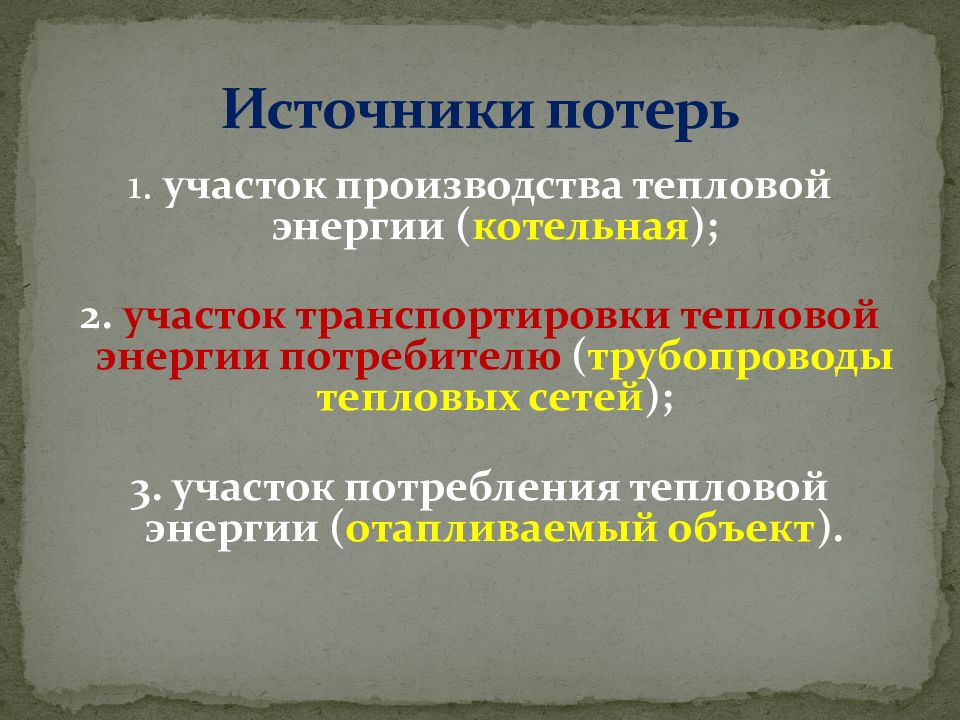 Источники потерь

1. участок производства тепловой энергии (котельная);

2. участок транспортировки тепловой энергии потребителю (трубопроводы тепловых сетей);

3. участок потребления тепловой энергии (отапливаемый объект).